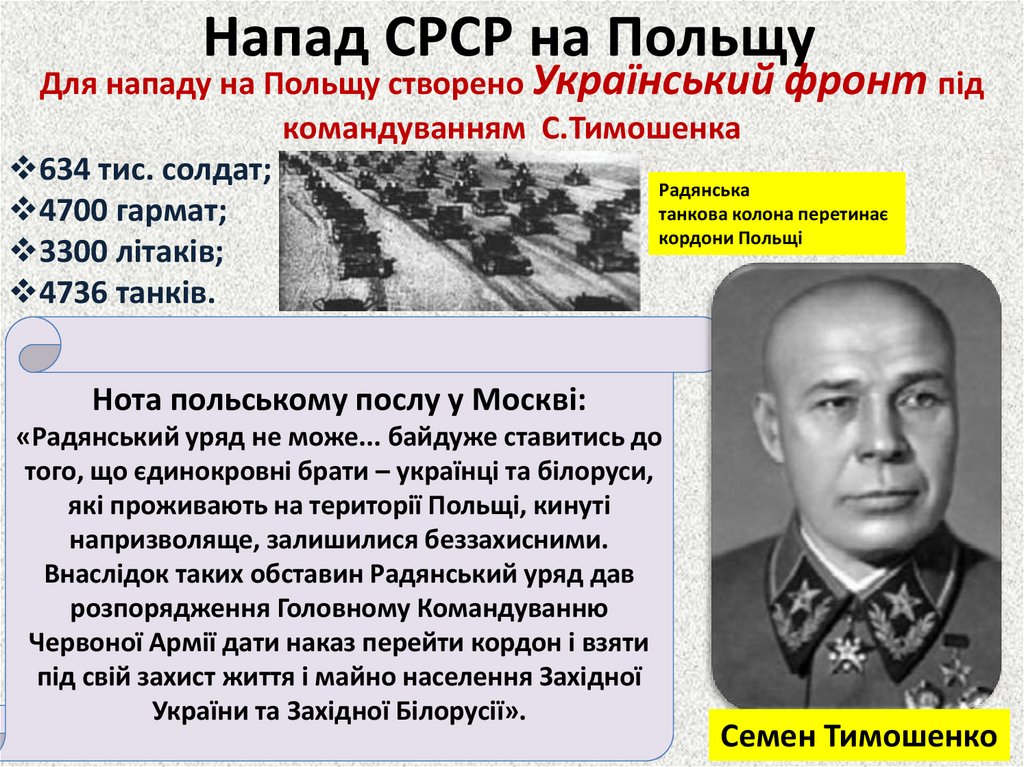 Напад СРСР на Польщу

Для нападу на Польщу створено Український фронт під командуванням С.Тимошенка

❖634 тис. солдат;
❖4700 гармат;
❖3300 літаків;
❖4736 танків.

Радянська танкова колона перетинає кордони Польщі

Нота польському послу у Москві:
«Радянський уряд не може... байдуже ставитись до того, що єдинокровні брати – українці та білоруси, які проживають на території Польщі, кинуті напризволяще, залишилися беззахисними. Внаслідок таких обставин Радянський уряд дав розпорядження Головному Командуванню Червоної Армії дати наказ перейти кордон і взяти під свій захист життя і майно населення Західної України та Західної Білорусії».

Семен Тимошенко